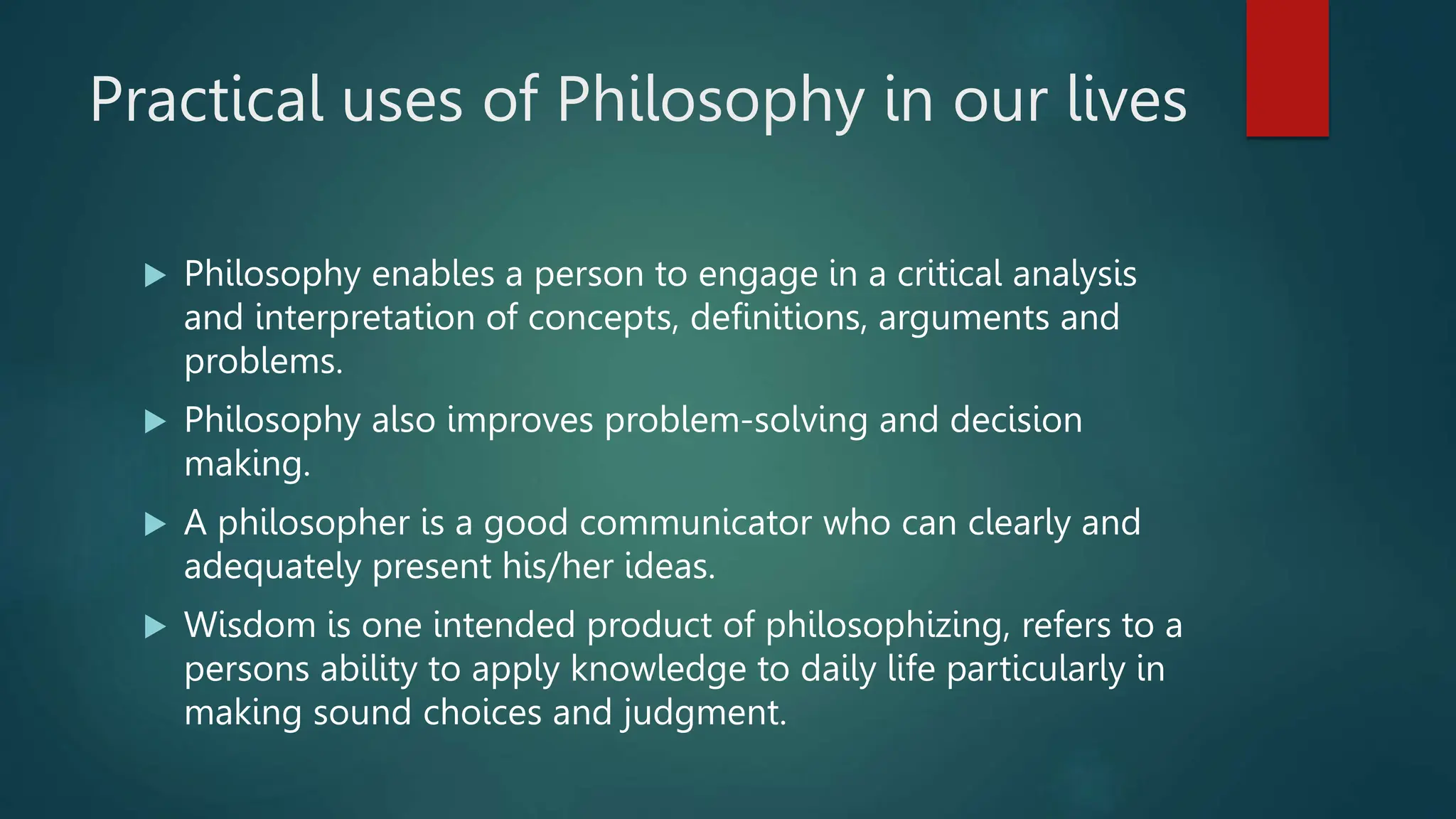 Practical uses of Philosophy in our lives

▶ Philosophy enables a person to engage in a critical analysis and interpretation of concepts, definitions, arguments and problems.

▶ Philosophy also improves problem-solving and decision making.

▶ A philosopher is a good communicator who can clearly and adequately present his/her ideas.

▶ Wisdom is one intended product of philosophizing, refers to a persons ability to apply knowledge to daily life particularly in making sound choices and judgment.